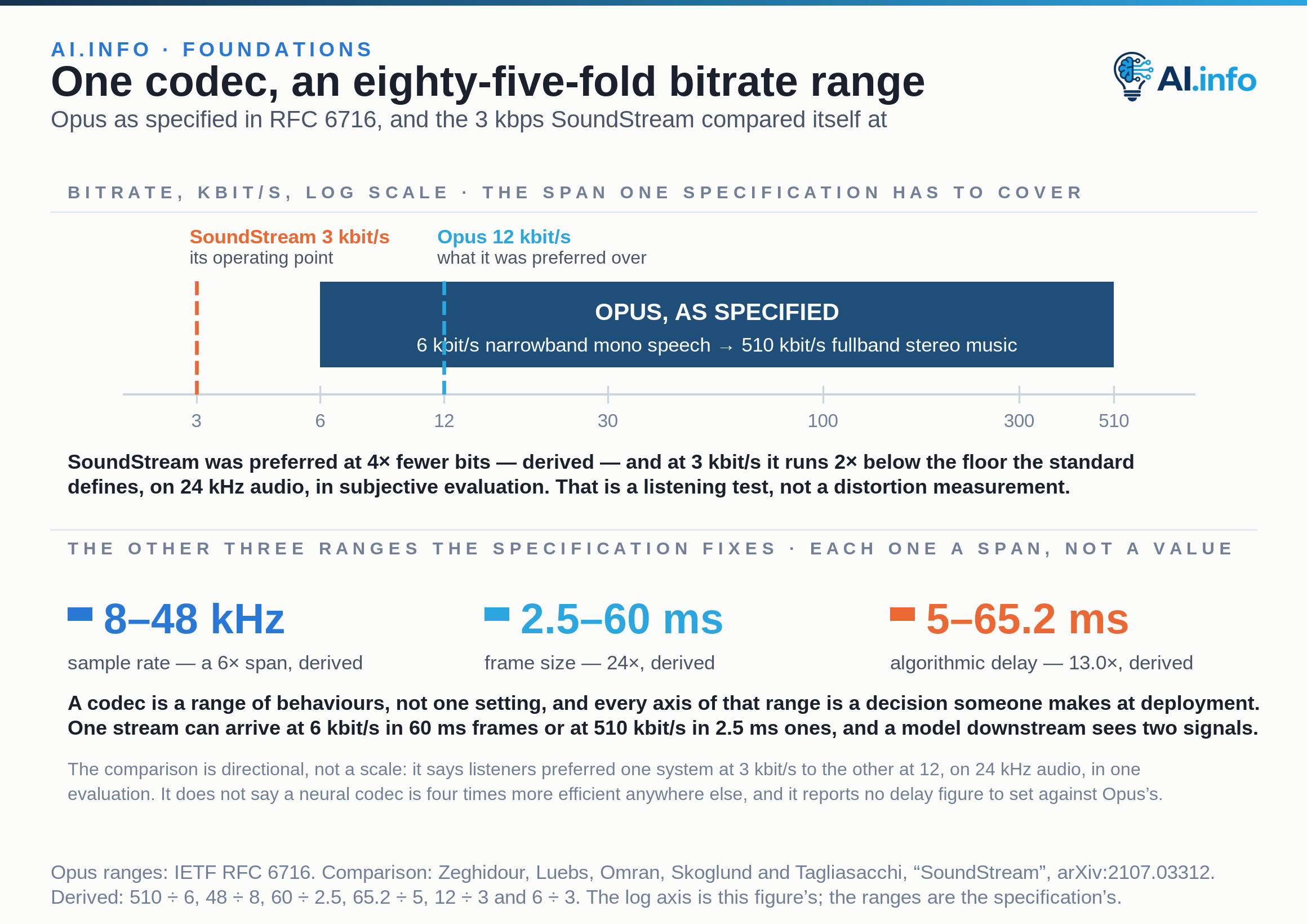 AI.INFO · FOUNDATIONS

One codec, an eighty-five-fold bitrate range

Opus as specified in RFC 6716, and the 3 kbps SoundStream compared itself at

AI.info

BITRATE, KBIT/S, LOG SCALE · THE SPAN ONE SPECIFICATION HAS TO COVER

SoundStream 3 kbit/s
its operating point

Opus 12 kbit/s
what it was preferred over

OPUS, AS SPECIFIED
6 kbit/s narrowband mono speech → 510 kbit/s fullband stereo music

3 6 12 30 100 300 510

SoundStream was preferred at 4× fewer bits — derived — and at 3 kbit/s it runs 2× below the floor the standard defines, on 24 kHz audio, in subjective evaluation. That is a listening test, not a distortion measurement.

THE OTHER THREE RANGES THE SPECIFICATION FIXES · EACH ONE A SPAN, NOT A VALUE

8–48 kHz
sample rate — a 6× span, derived

2.5–60 ms
frame size — 24×, derived

5–65.2 ms
algorithmic delay — 13.0×, derived

A codec is a range of behaviours, not one setting, and every axis of that range is a decision someone makes at deployment. One stream can arrive at 6 kbit/s in 60 ms frames or at 510 kbit/s in 2.5 ms ones, and a model downstream sees two signals.

The comparison is directional, not a scale: it says listeners preferred one system at 3 kbit/s to the other at 12, on 24 kHz audio, in one evaluation. It does not say a neural codec is four times more efficient anywhere else, and it reports no delay figure to set against Opus’s.

Opus ranges: IETF RFC 6716. Comparison: Zeghidour, Luebs, Omran, Skoglund and Tagliasacchi, “SoundStream”, arXiv:2107.03312. Derived: 510 ÷ 6, 48 ÷ 8, 60 ÷ 2.5, 65.2 ÷ 5, 12 ÷ 3 and 6 ÷ 3. The log axis is this figure’s; the ranges are the specification’s.